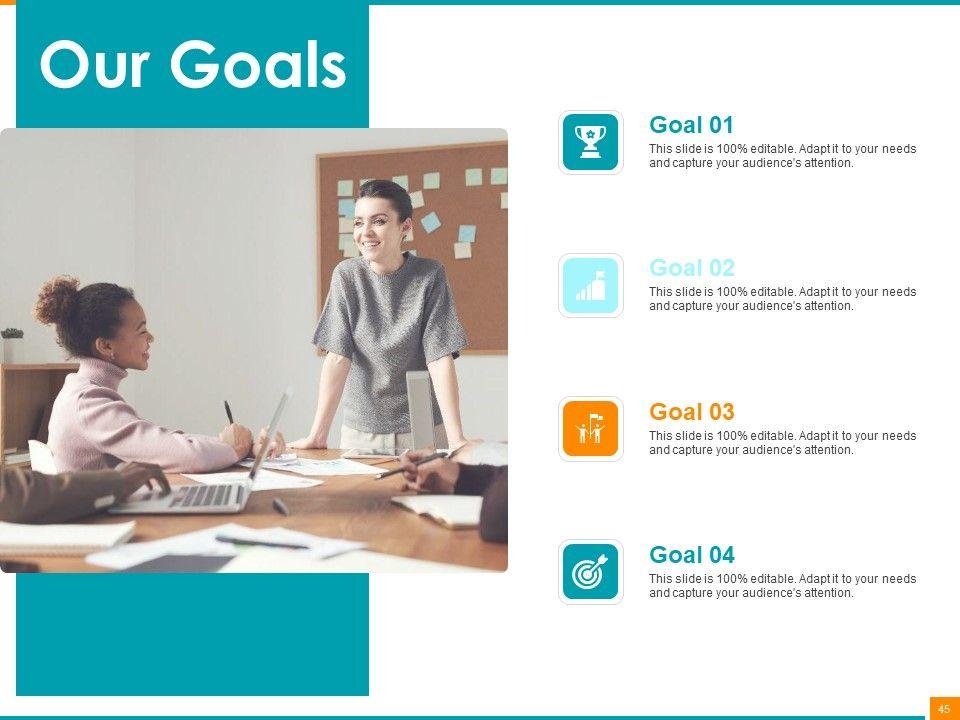 Our Goals

Goal 01
This slide is 100% editable. Adapt it to your needs and capture your audience's attention.

Goal 02
This slide is 100% editable. Adapt it to your needs and capture your audience's attention.

Goal 03
This slide is 100% editable. Adapt it to your needs and capture your audience's attention.

Goal 04
This slide is 100% editable. Adapt it to your needs and capture your audience's attention.

45